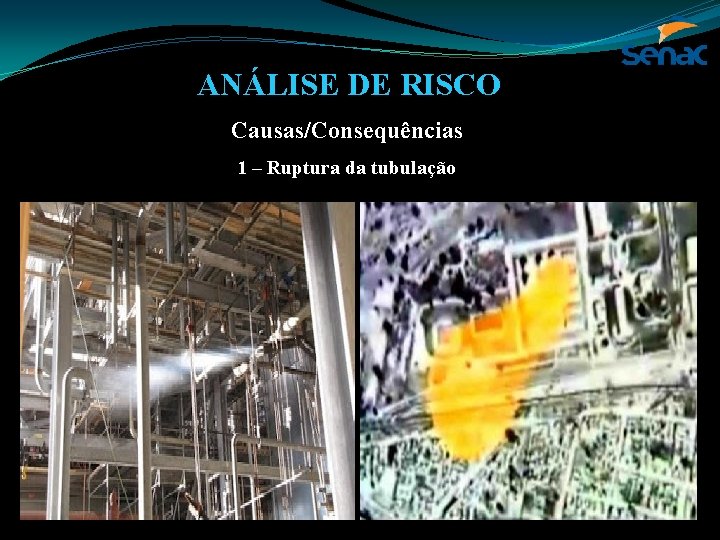 Senac

ANÁLISE DE RISCO

Causas/Consequências

1 – Ruptura da tubulação